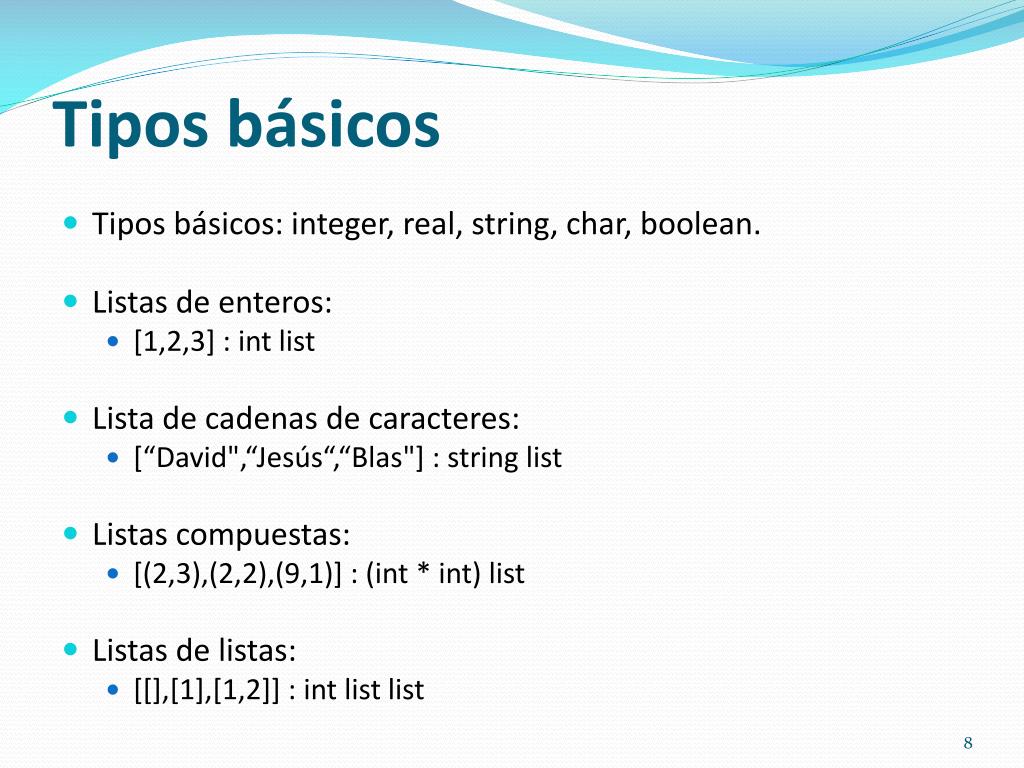 Tipos básicos

Tipos básicos: integer, real, string, char, boolean.

Listas de enteros:
[1,2,3] : int list

Lista de cadenas de caracteres:
[“David",“Jesús“,“Blas"] : string list

Listas compuestas:
[(2,3),(2,2),(9,1)] : (int * int) list

Listas de listas:
[[],[1],[1,2]] : int list list

8